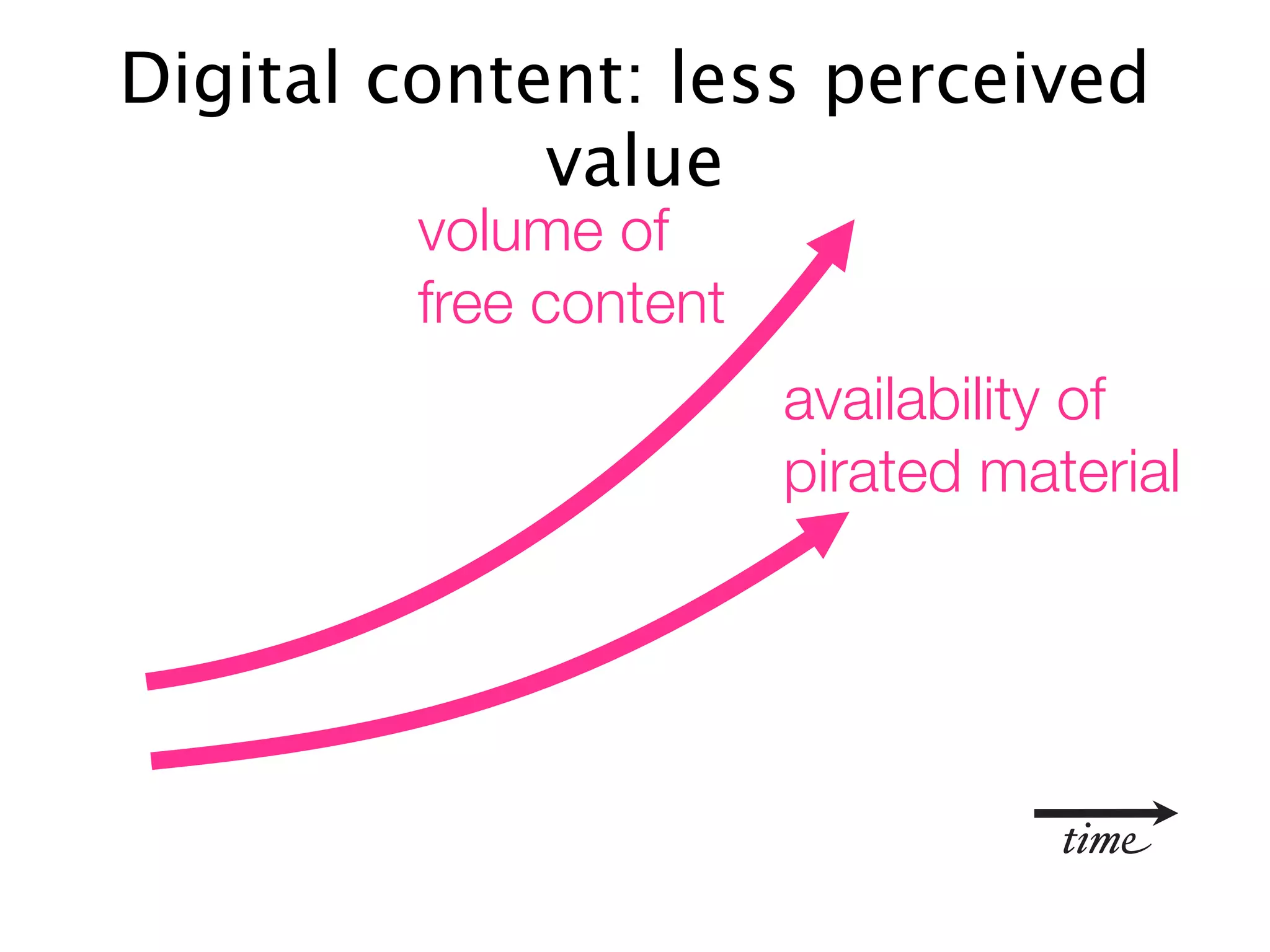 Digital content: less perceived value

volume of free content

availability of pirated material

time